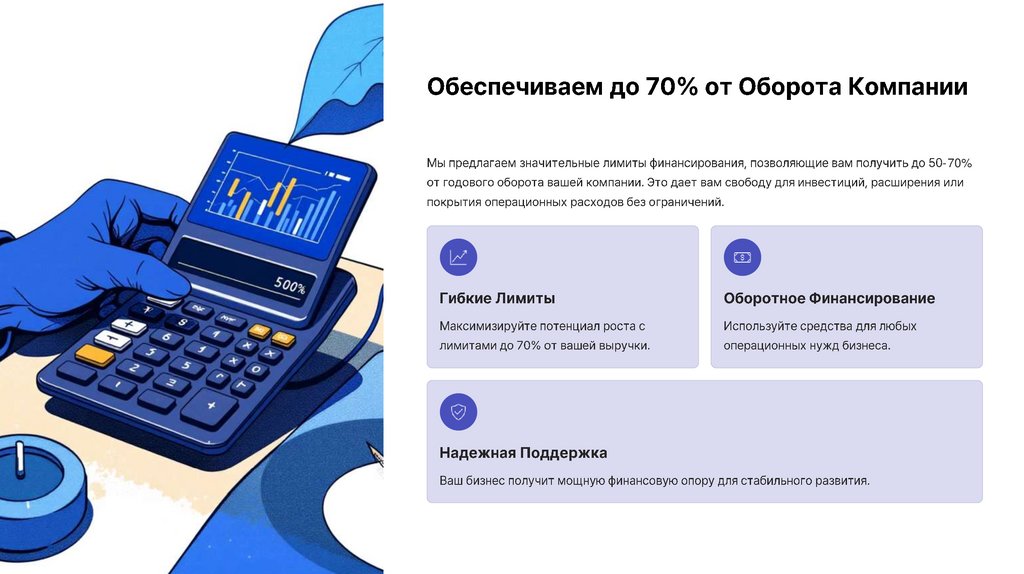 500%

Обеспечиваем до 70% от Оборота Компании

Мы предлагаем значительные лимиты финансирования, позволяющие вам получить до 50-70% от годового оборота вашей компании. Это дает вам свободу для инвестиций, расширения или покрытия операционных расходов без ограничений.

Гибкие Лимиты

Максимизируйте потенциал роста с лимитами до 70% от вашей выручки.

Оборотное Финансирование

Используйте средства для любых операционных нужд бизнеса.

Надежная Поддержка

Ваш бизнес получит мощную финансовую опору для стабильного развития.